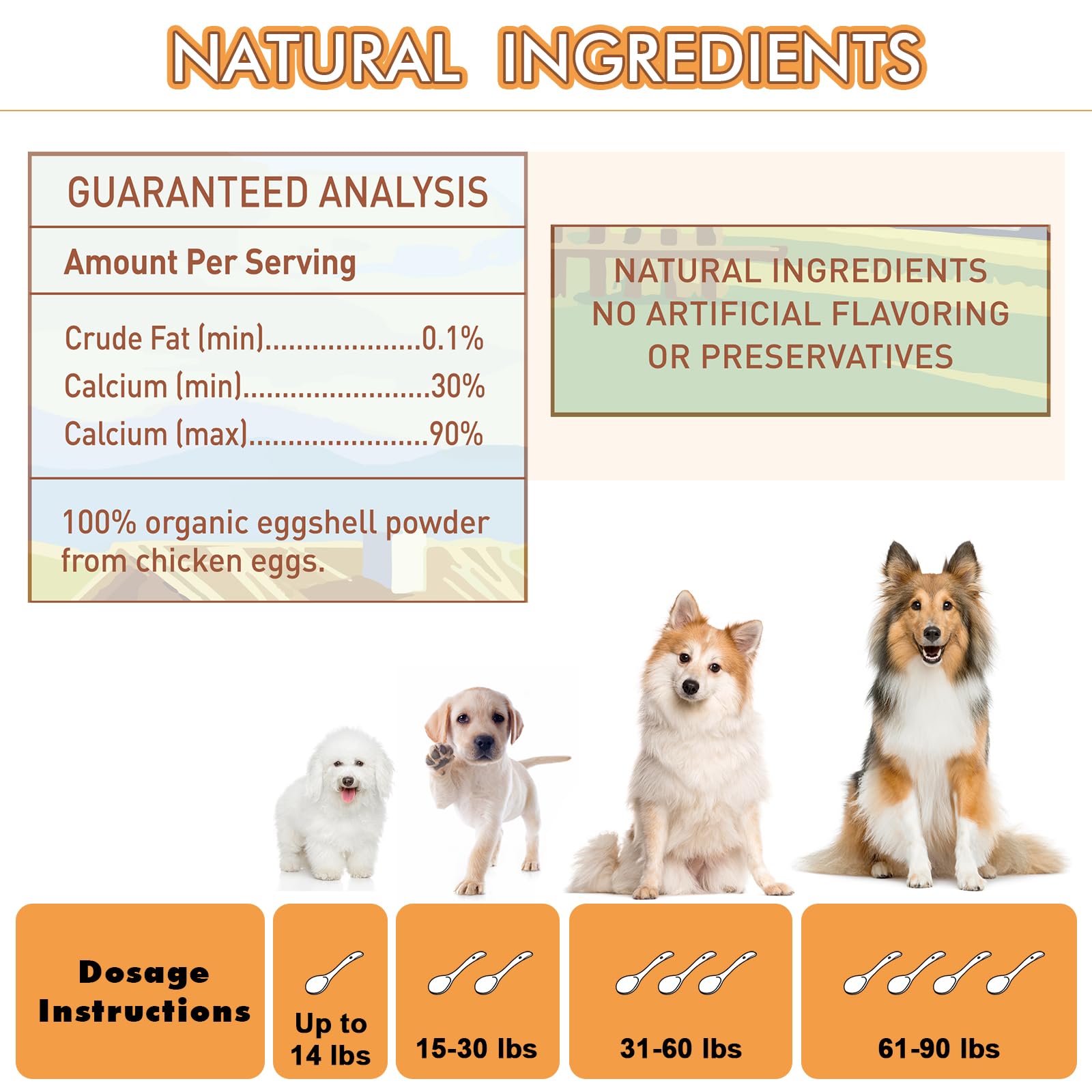 NATURAL INGREDIENTS

GUARANTEED ANALYSIS

Amount Per Serving

Crude Fat (min) 0.1%
Calcium (min) 30%
Calcium (max) 90%

100% organic eggshell powder from chicken eggs.

NATURAL INGREDIENTS
NO ARTIFICIAL FLAVORING
OR PRESERVATIVES

Dosage Instructions

Up to 14 lbs

15-30 lbs

31-60 lbs

61-90 lbs